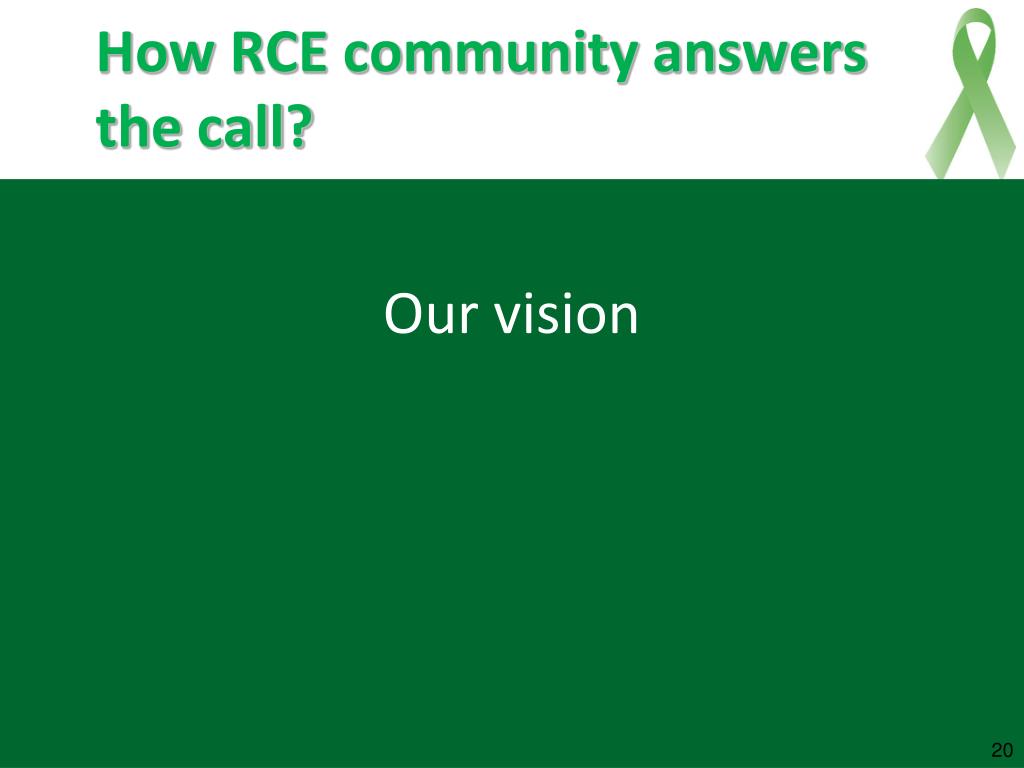 How RCE community answers the call?

Our vision

20